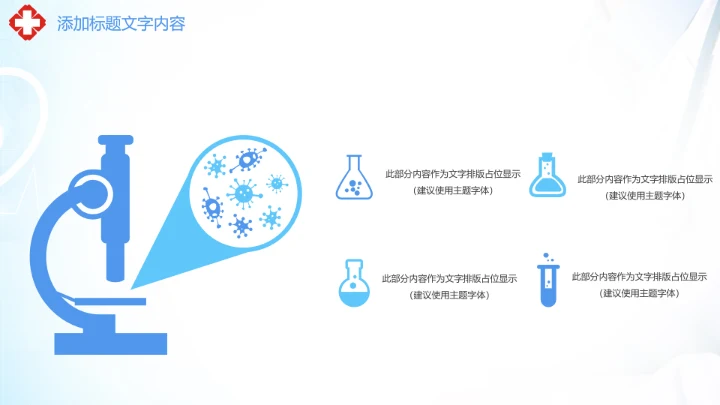 添加标题文字内容

此部分内容作为文字排版占位显示
（建议使用主题字体）

此部分内容作为文字排版占位显示
（建议使用主题字体）

此部分内容作为文字排版占位显示
（建议使用主题字体）

此部分内容作为文字排版占位显示
（建议使用主题字体）